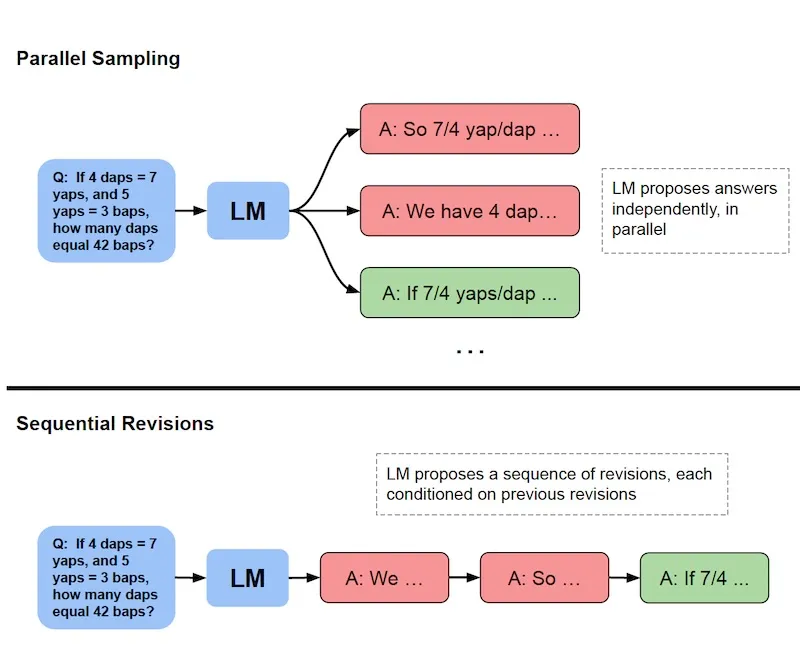 Parallel Sampling

Q: If 4 daps = 7 yaps, and 5 yaps = 3 baps, how many daps equal 42 baps?

LM

A: So 7/4 yap/dap ...

A: We have 4 dap...

A: If 7/4 yaps/dap ...

...

LM proposes answers independently, in parallel

Sequential Revisions

LM proposes a sequence of revisions, each conditioned on previous revisions

Q: If 4 daps = 7 yaps, and 5 yaps = 3 baps, how many daps equal 42 baps?

LM

A: We ...

A: So ...

A: If 7/4 ...